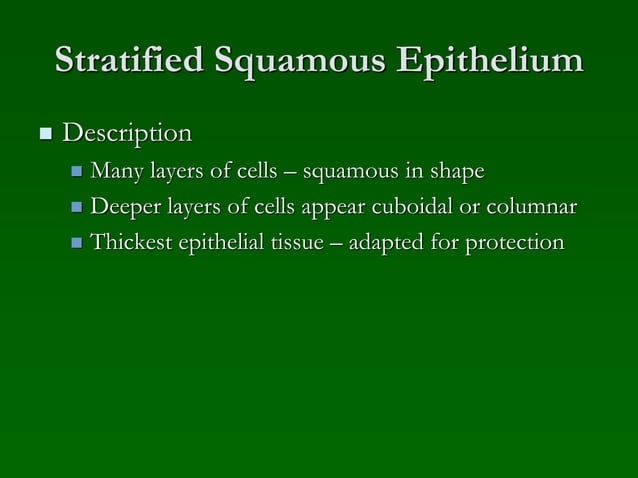 Stratified Squamous Epithelium

Description

Many layers of cells – squamous in shape

Deeper layers of cells appear cuboidal or columnar

Thickest epithelial tissue – adapted for protection